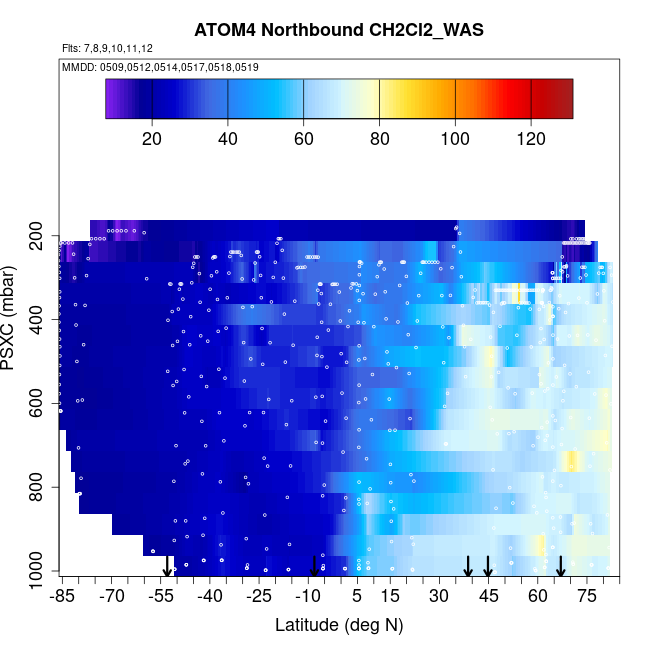 ATOM4 Northbound CH2Cl2_WAS

Flts: 7,8,9,10,11,12

MMDD: 0509,0512,0514,0517,0518,0519

20
40
60
80
100
120

PSXC (mbar)

200
400
600
800
1000

-85
-70
-55
-40
-25
-10
5
15
30
45
60
75

Latitude (deg N)